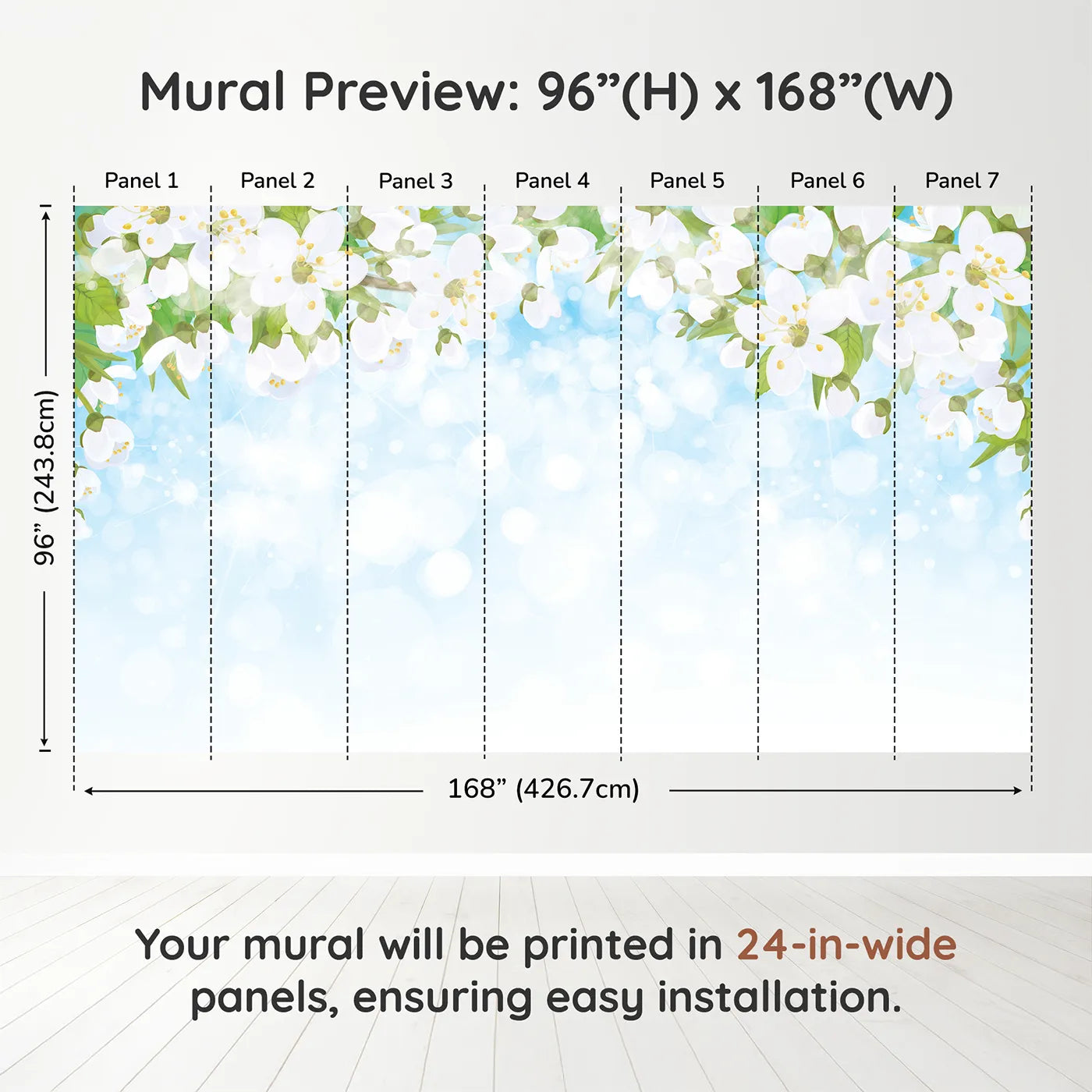 Mural Preview: 96”(H) x 168”(W)

Panel 1
Panel 2
Panel 3
Panel 4
Panel 5
Panel 6
Panel 7

96” (243.8cm)

168” (426.7cm)

Your mural will be printed in 24-in-wide panels, ensuring easy installation.